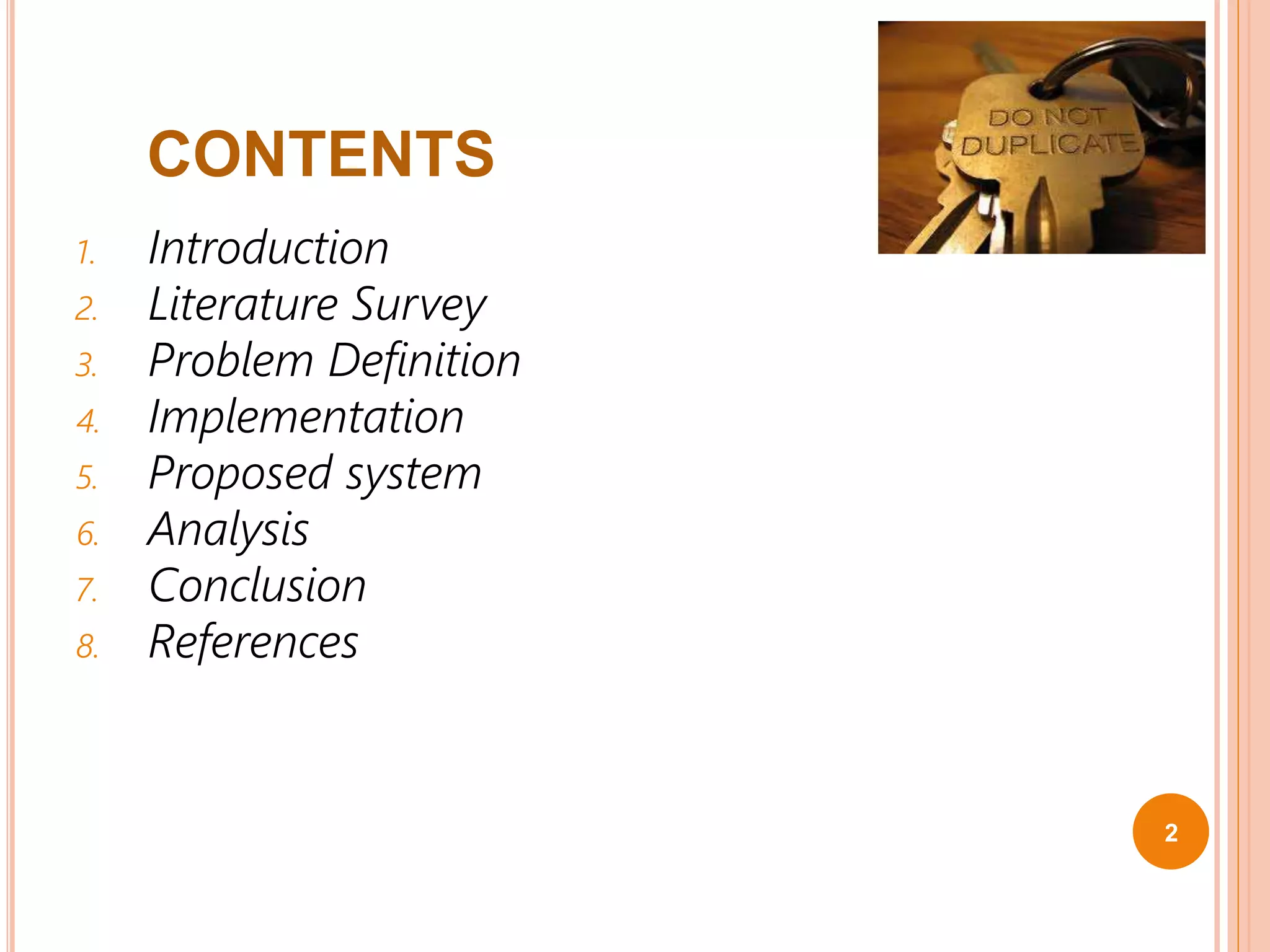 CONTENTS

DO NOT DUPLICATE

1. Introduction
2. Literature Survey
3. Problem Definition
4. Implementation
5. Proposed system
6. Analysis
7. Conclusion
8. References

2